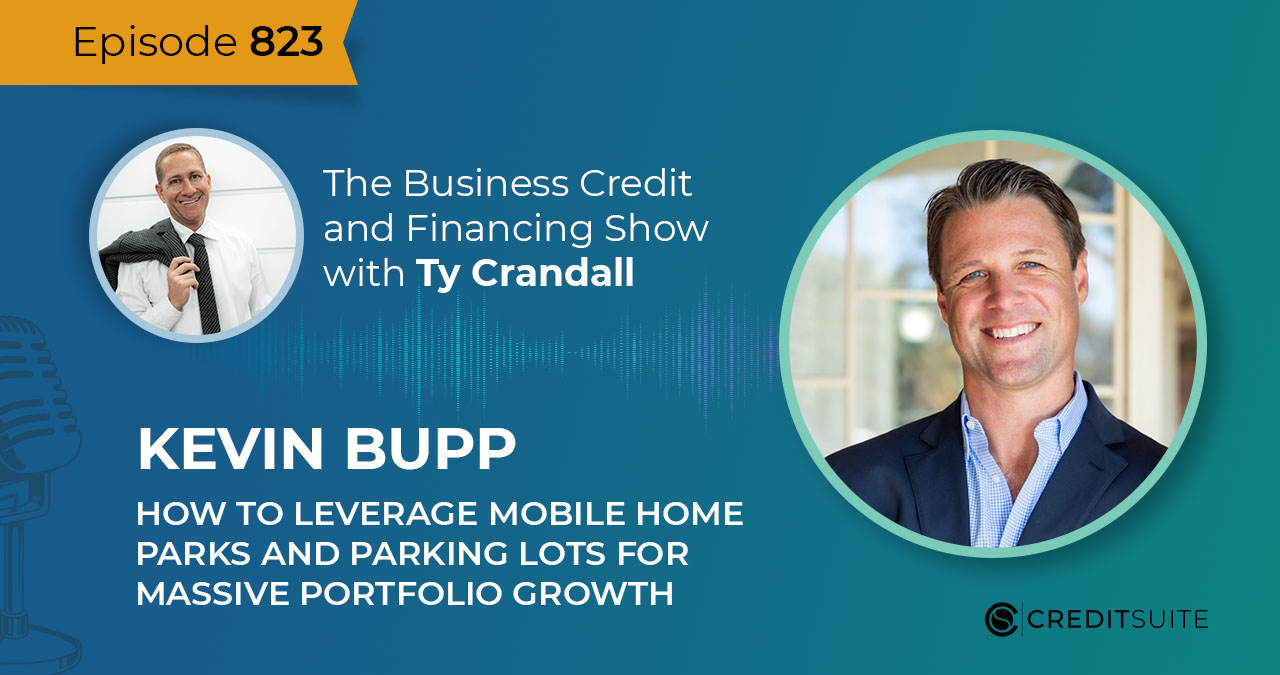 Episode 823

The Business Credit and Financing Show with Ty Crandall

KEVIN BUPP

HOW TO LEVERAGE MOBILE HOME PARKS AND PARKING LOTS FOR MASSIVE PORTFOLIO GROWTH

CREDITSUITE